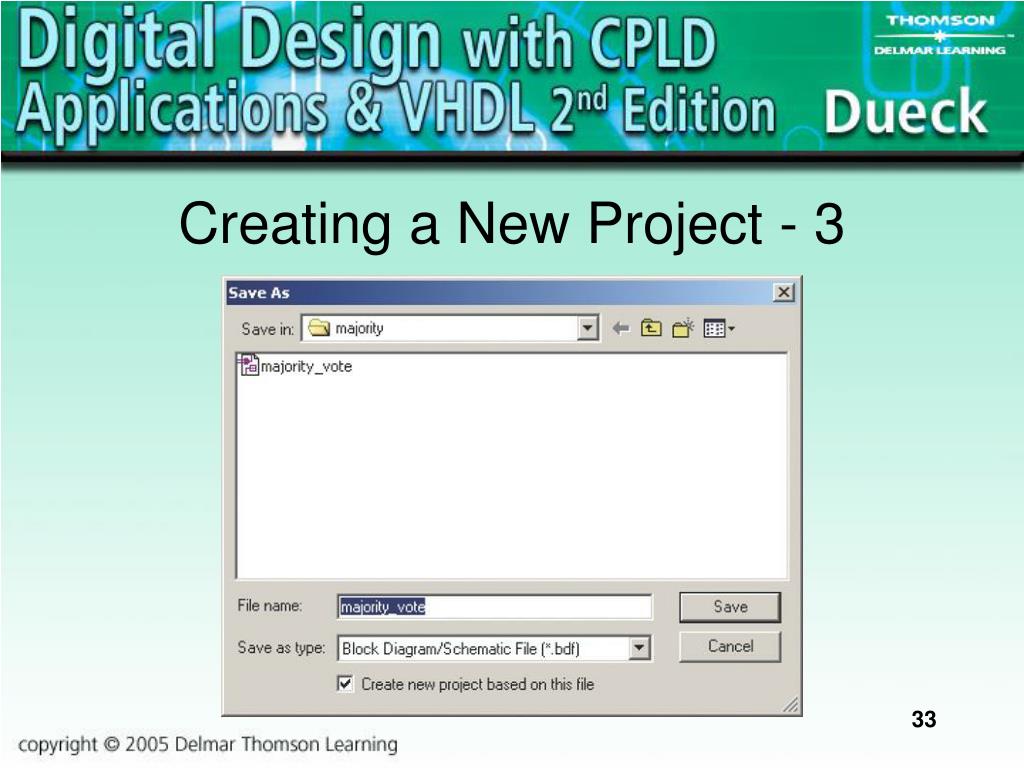 Digital Design with CPLD Applications & VHDL 2nd Edition Dueck

THOMSON
DELMAR LEARNING

Creating a New Project - 3

Save As

Save in: majority

majority_vote

File name: majority_vote

Save

Save as type: Block Diagram/Schematic File (*.bdf)

Cancel

Create new project based on this file

33

copyright © 2005 Delmar Thomson Learning